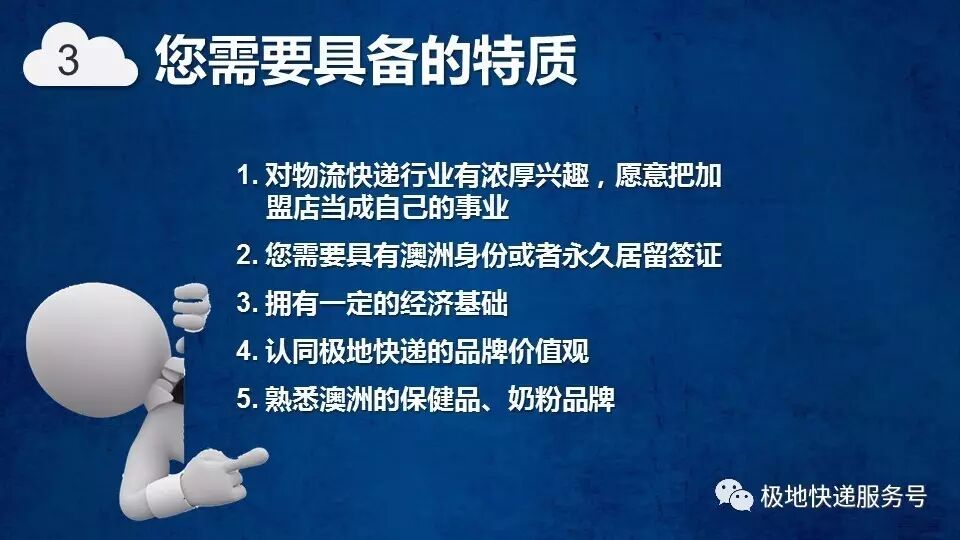 3 您需要具备的特质

1. 对物流快递行业有浓厚兴趣，愿意把加盟店当成自己的事业

2. 您需要具有澳洲身份或者永久居留签证

3. 拥有一定的经济基础

4. 认同极地快递的品牌价值观

5. 熟悉澳洲的保健品、奶粉品牌

极地快递服务号